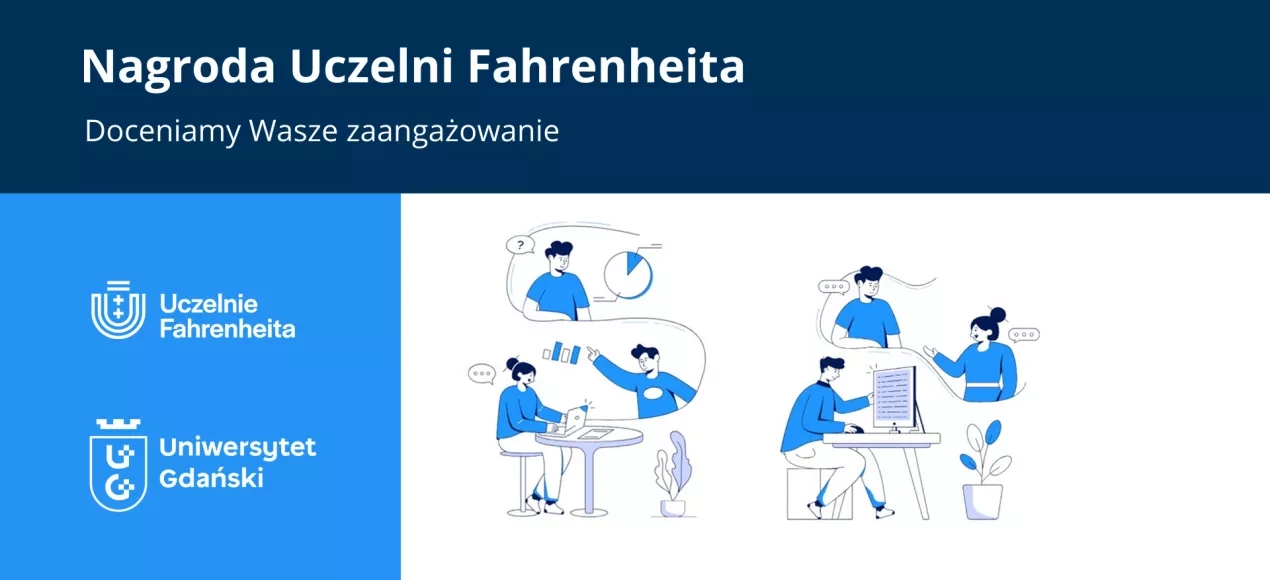 Nagroda Uczelni Fahrenheita

Doceniamy Wasze zaangażowanie

Uczelnie Fahrenheita

Uniwersytet Gdański

?